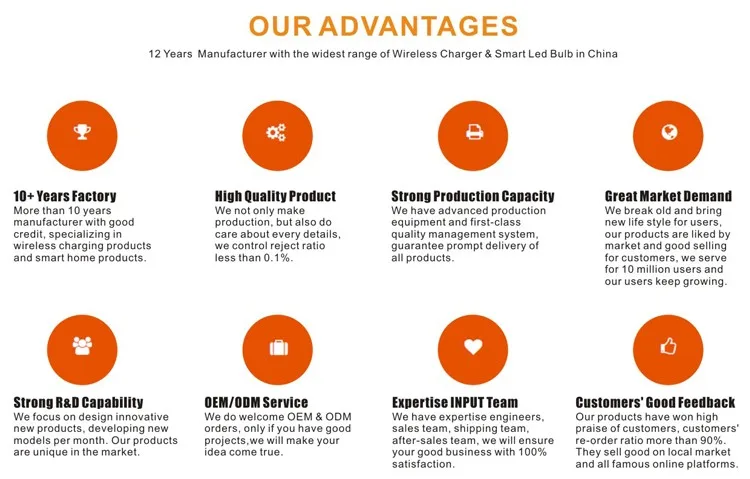 OUR ADVANTAGES

12 Years Manufacturer with the widest range of Wireless Charger & Smart Led Bulb in China

10+ Years Factory
More than 10 years manufacturer with good credit, specializing in wireless charging products and smart home products.

High Quality Product
We not only make production, but also do care about every details, we control reject ratio less than 0.1%.

Strong Production Capacity
We have advanced production equipment and first-class quality management system, guarantee prompt delivery of all products.

Great Market Demand
We break old and bring new life style for users, our products are liked by market and good selling for customers, we serve for 10 million users and our users keep growing.

Strong R&D Capability
We focus on design innovative new products, developing new models per month. Our products are unique in the market.

OEM/ODM Service
We do welcome OEM & ODM orders, only if you have good projects,we will make your idea come true.

Expertise INPUT Team
We have expertise engineers, sales team, shipping team, after-sales team, we will ensure your good business with 100% satisfaction.

Customers' Good Feedback
Our products have won high praise of customers, customers' re-order ratio more than 90%. They sell good on local market and all famous online platforms.